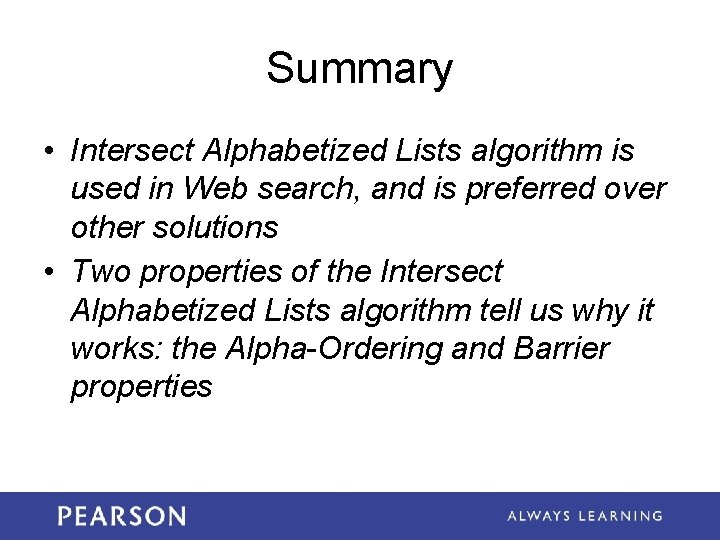 Summary

• Intersect Alphabetized Lists algorithm is used in Web search, and is preferred over other solutions
• Two properties of the Intersect Alphabetized Lists algorithm tell us why it works: the Alpha-Ordering and Barrier properties

PEARSON

ALWAYS LEARNING